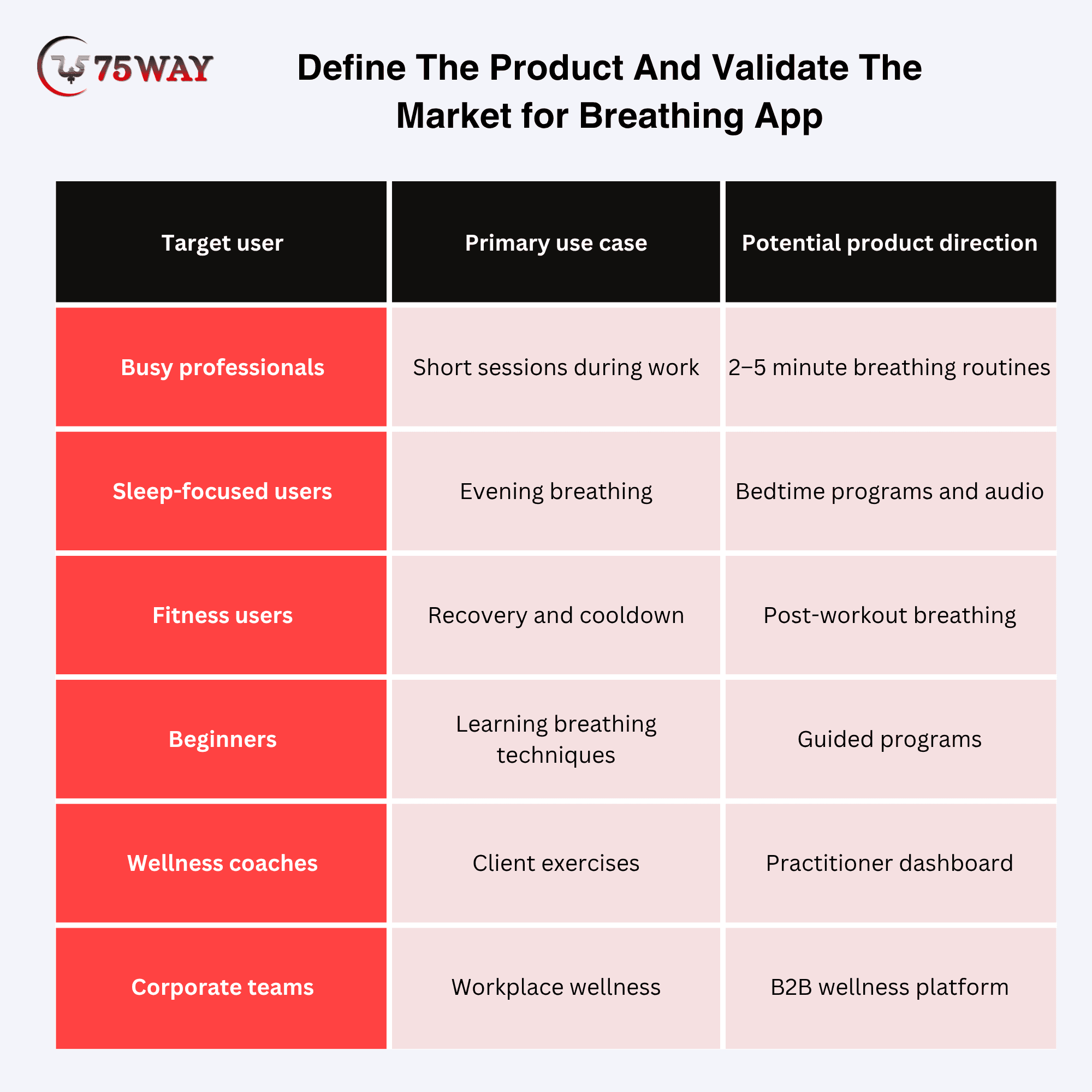 75WAY

Define The Product And Validate The Market for Breathing App

| Target user | Primary use case | Potential product direction |
|---|---|---|
| Busy professionals | Short sessions during work | 2–5 minute breathing routines |
| Sleep-focused users | Evening breathing | Bedtime programs and audio |
| Fitness users | Recovery and cooldown | Post-workout breathing |
| Beginners | Learning breathing techniques | Guided programs |
| Wellness coaches | Client exercises | Practitioner dashboard |
| Corporate teams | Workplace wellness | B2B wellness platform |